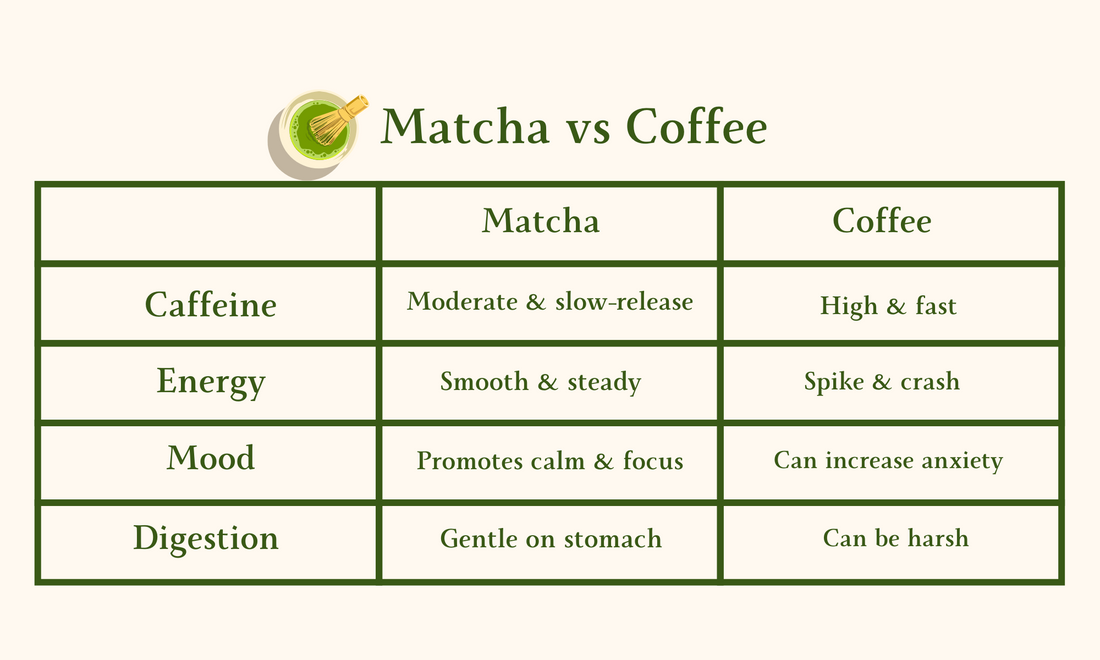 Matcha vs Coffee

|  | Matcha | Coffee |
|---|---|---|
| Caffeine | Moderate & slow-release | High & fast |
| Energy | Smooth & steady | Spike & crash |
| Mood | Promotes calm & focus | Can increase anxiety |
| Digestion | Gentle on stomach | Can be harsh |